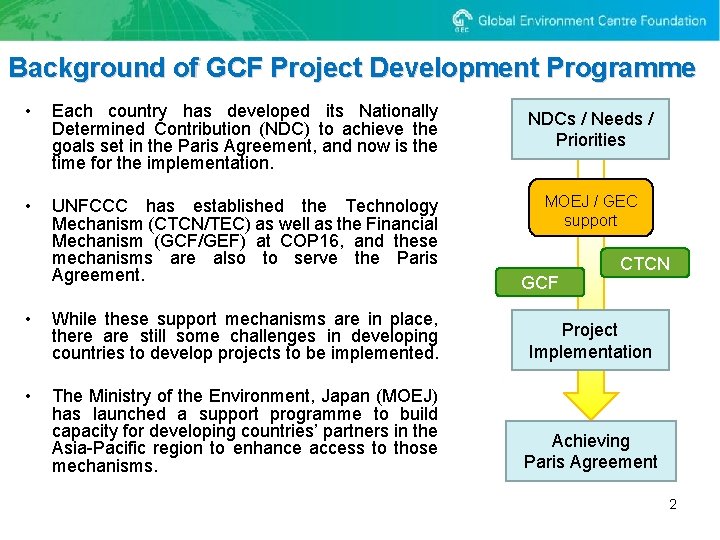 GEC Global Environment Centre Foundation

Background of GCF Project Development Programme

• Each country has developed its Nationally Determined Contribution (NDC) to achieve the goals set in the Paris Agreement, and now is the time for the implementation.

• UNFCCC has established the Technology Mechanism (CTCN/TEC) as well as the Financial Mechanism (GCF/GEF) at COP16, and these mechanisms are also to serve the Paris Agreement.

• While these support mechanisms are in place, there are still some challenges in developing countries to develop projects to be implemented.

• The Ministry of the Environment, Japan (MOEJ) has launched a support programme to build capacity for developing countries' partners in the Asia-Pacific region to enhance access to those mechanisms.

NDCs / Needs / Priorities

MOEJ / GEC support

CTCN

GCF

Project Implementation

Achieving Paris Agreement

2